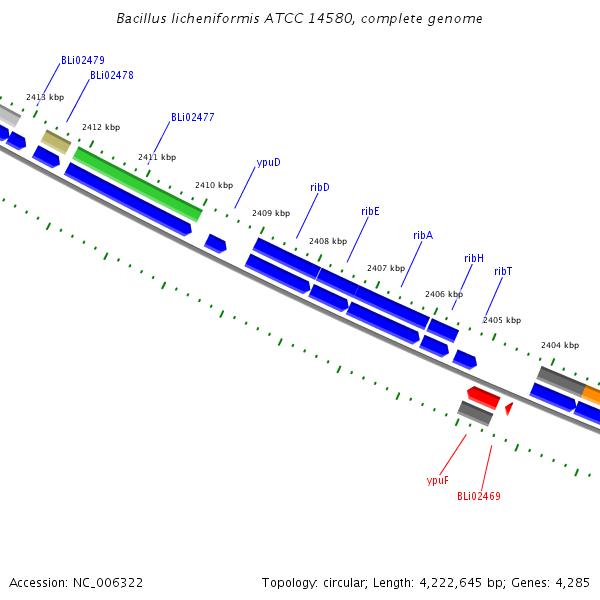 Bacillus licheniformis ATCC 14580, complete genome

BLi02479
BLi02478
2413 kbp
2412 kbp
BLi02477
2411 kbp
ypuD
2410 kbp
ribD
2409 kbp
ribE
2408 kbp
ribA
2407 kbp
ribH
ribT
2406 kbp
2405 kbp
2404 kbp
ypuF
BLi02469

Accession: NC_006322
Topology: circular; Length: 4,222,645 bp; Genes: 4,285